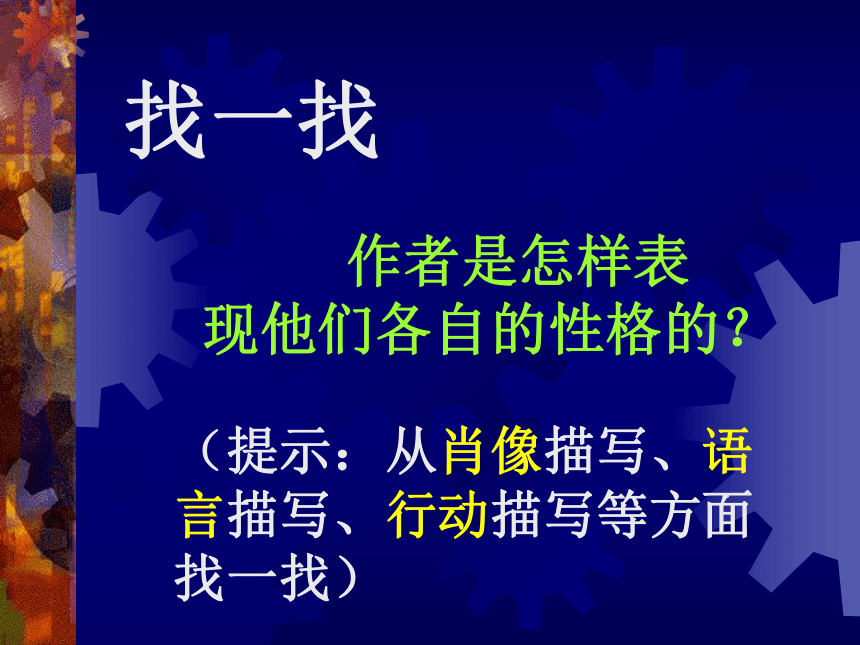 找一找

作者是怎样表现他们各自的性格的？

（提示：从肖像描写、语言描写、行动描写等方面找一找）